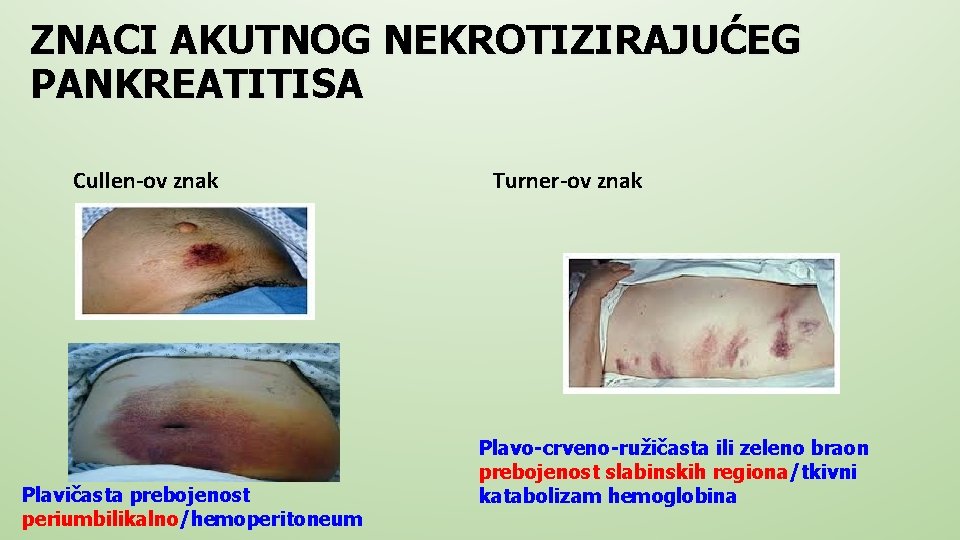 ZNACI AKUTNOG NEKROTIZIRAJUĆEG PANKREATITISA

Cullen-ov znak

Plavičasta prebojenost periumbilikalno/hemoperitoneum

Turner-ov znak

Plavo-crveno-ružičasta ili zeleno braon prebojenost slabinskih regiona/tkivni katabolizam hemoglobina